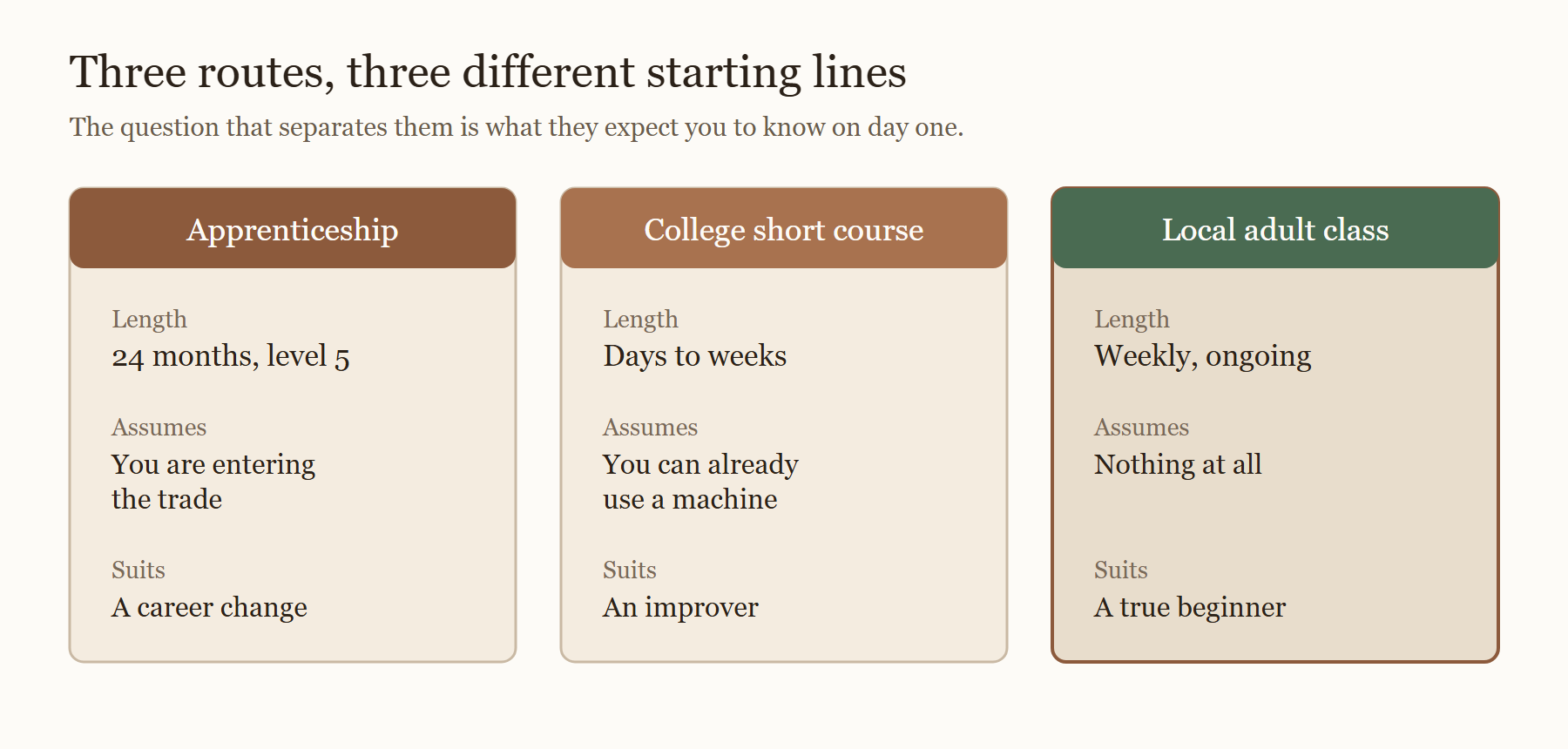 Three routes, three different starting lines

The question that separates them is what they expect you to know on day one.

Apprenticeship

Length
24 months, level 5

Assumes
You are entering the trade

Suits
A career change

College short course

Length
Days to weeks

Assumes
You can already use a machine

Suits
An improver

Local adult class

Length
Weekly, ongoing

Assumes
Nothing at all

Suits
A true beginner